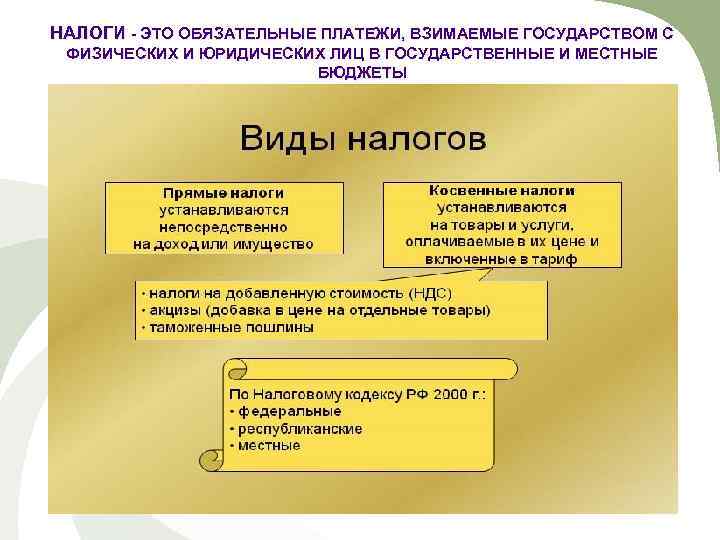 НАЛОГИ - ЭТО ОБЯЗАТЕЛЬНЫЕ ПЛАТЕЖИ, ВЗИМАЕМЫЕ ГОСУДАРСТВОМ С ФИЗИЧЕСКИХ И ЮРИДИЧЕСКИХ ЛИЦ В ГОСУДАРСТВЕННЫЕ И МЕСТНЫЕ БЮДЖЕТЫ

Виды налогов

Прямые налоги
устанавливаются непосредственно на доход или имущество

Косвенные налоги
устанавливаются на товары и услуги, оплачиваемые в их цене и включенные в тариф

• налоги на добавленную стоимость (НДС)
• акцизы (добавка в цене на отдельные товары)
• таможенные пошлины

По Налоговому кодексу РФ 2000 г.:
• федеральные
• республиканские
• местные